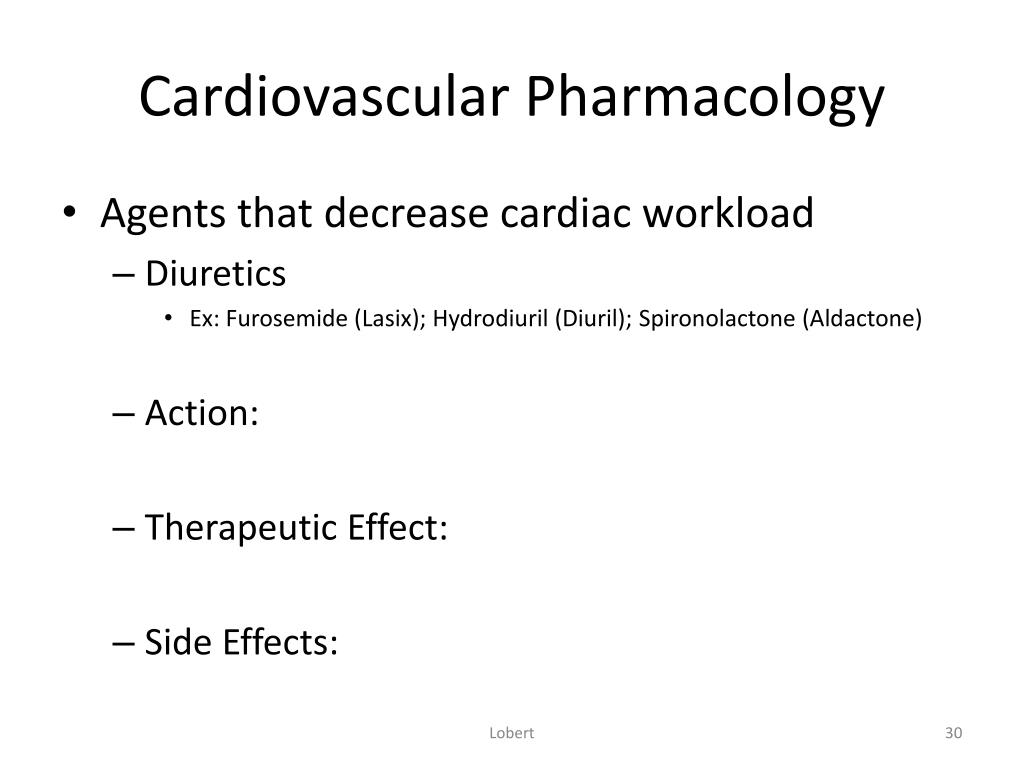 Cardiovascular Pharmacology

• Agents that decrease cardiac workload
– Diuretics
• Ex: Furosemide (Lasix); Hydrodiuril (Diuril); Spironolactone (Aldactone)

– Action:

– Therapeutic Effect:

– Side Effects:

Lobert

30